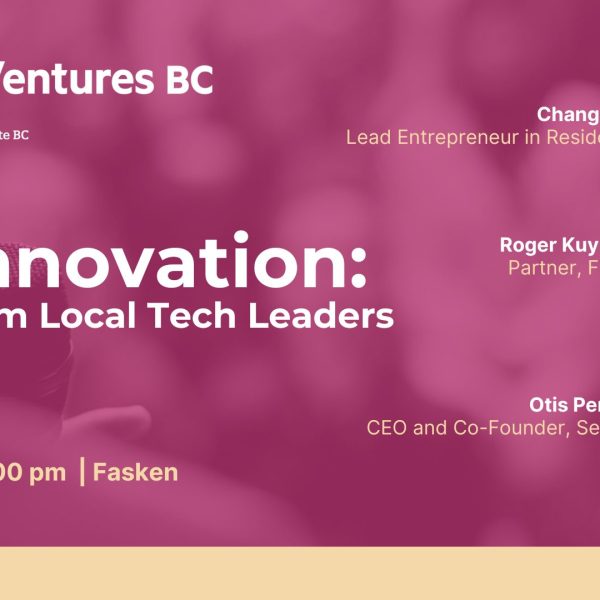 Ventures BC

te BC

nnovation:
m Local Tech Leaders

00 pm | Fasken

Chang
Lead Entrepreneur in Reside

Roger Kuy
Partner, F

Otis Per
CEO and Co-Founder, Se